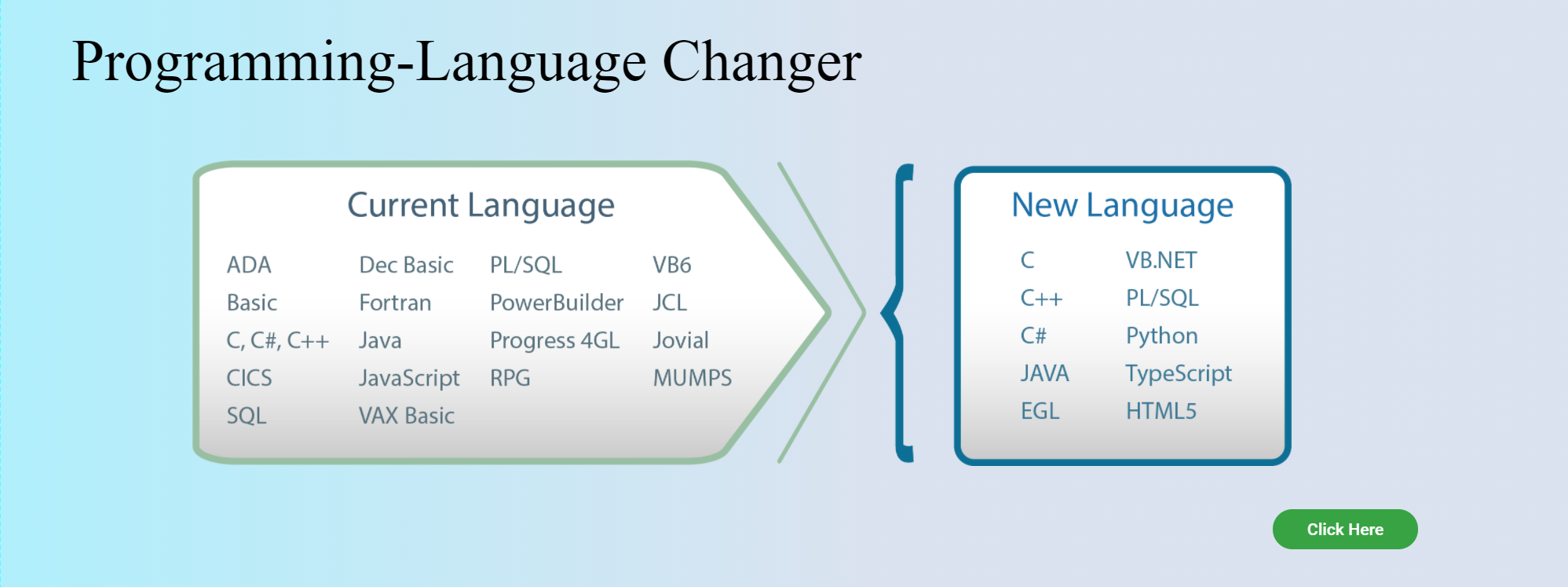 Programming-Language Changer

Current Language

ADA
Basic
C, C#, C++
CICS
SQL

Dec Basic
Fortran
Java
JavaScript
VAX Basic

PL/SQL
PowerBuilder
Progress 4GL
RPG

VB6
JCL
Jovial
MUMPS

New Language

C
C++
C#
JAVA
EGL

VB.NET
PL/SQL
Python
TypeScript
HTML5

Click Here